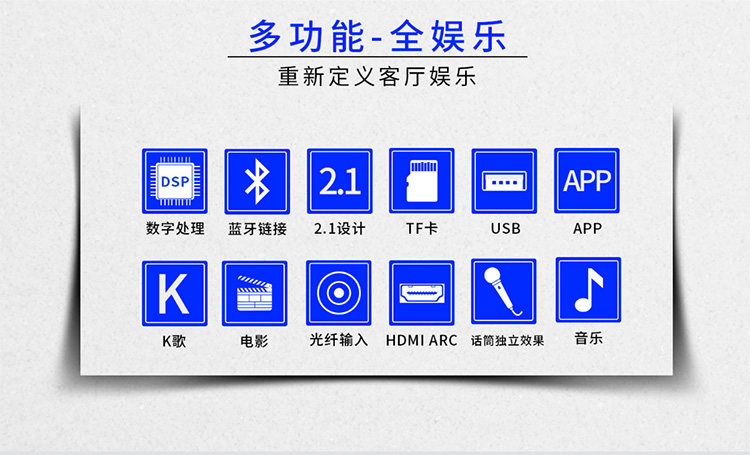 多功能-全娱乐

重新定义客厅娱乐

DSP
数字处理

蓝牙链接

2.1
2.1设计

TF卡

USB

APP
APP

K
K歌

电影

光纤输入

HDMI ARC

话筒独立效果

音乐